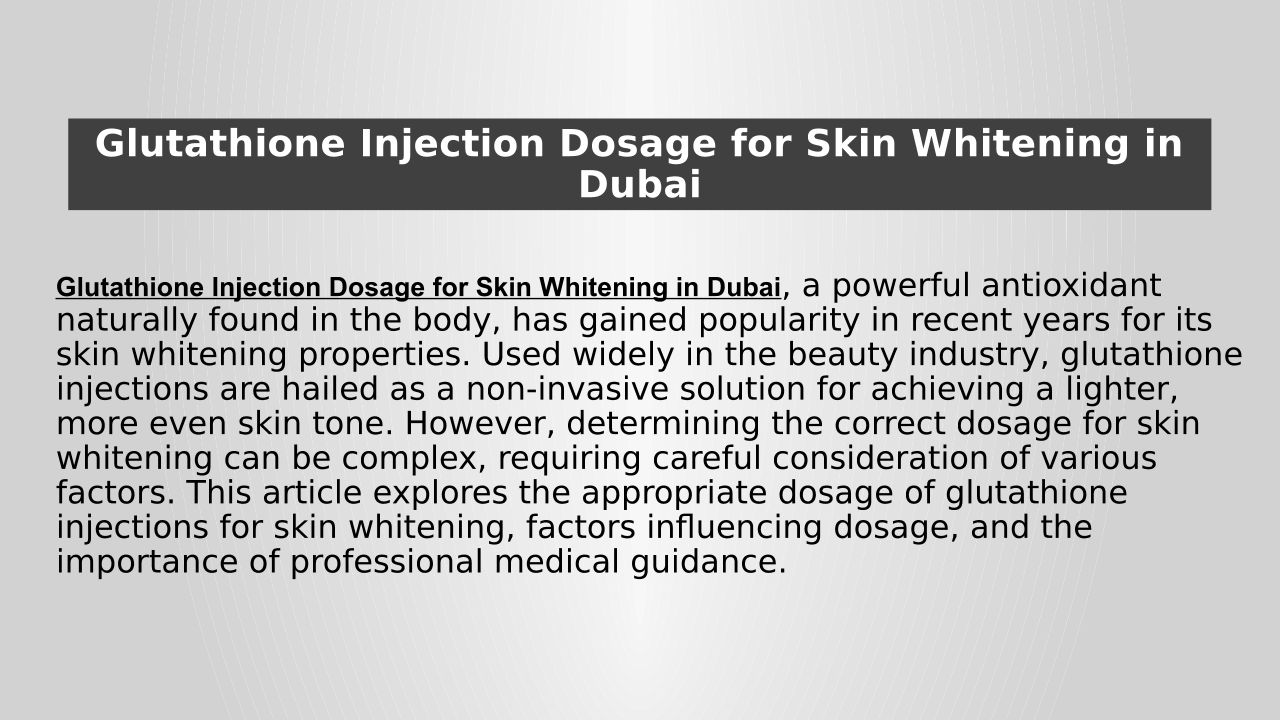 Glutathione Injection Dosage for Skin Whitening in Dubai

Glutathione Injection Dosage for Skin Whitening in Dubai, a powerful antioxidant naturally found in the body, has gained popularity in recent years for its skin whitening properties. Used widely in the beauty industry, glutathione injections are hailed as a non-invasive solution for achieving a lighter, more even skin tone. However, determining the correct dosage for skin whitening can be complex, requiring careful consideration of various factors. This article explores the appropriate dosage of glutathione injections for skin whitening, factors influencing dosage, and the importance of professional medical guidance.